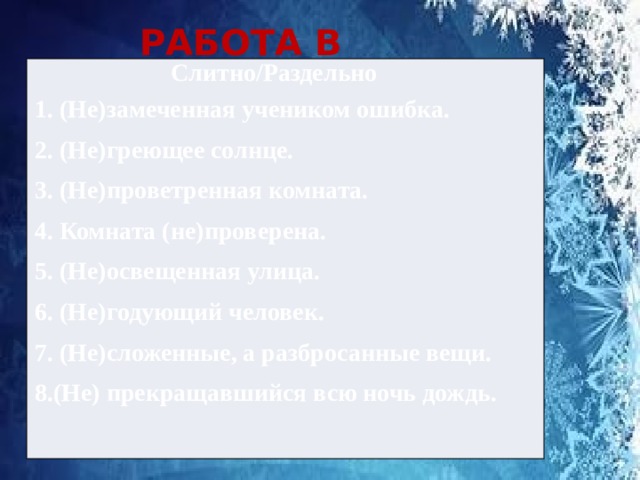 РАБОТА В

Слитно/Раздельно

1. (Не)замеченная учеником ошибка.

2. (Не)греющее солнце.

3. (Не)проветренная комната.

4. Комната (не)проверена.

5. (Не)освещенная улица.

6. (Не)годующий человек.

7. (Не)сложенные, а разбросанные вещи.

8.(Не) прекращавшийся всю ночь дождь.